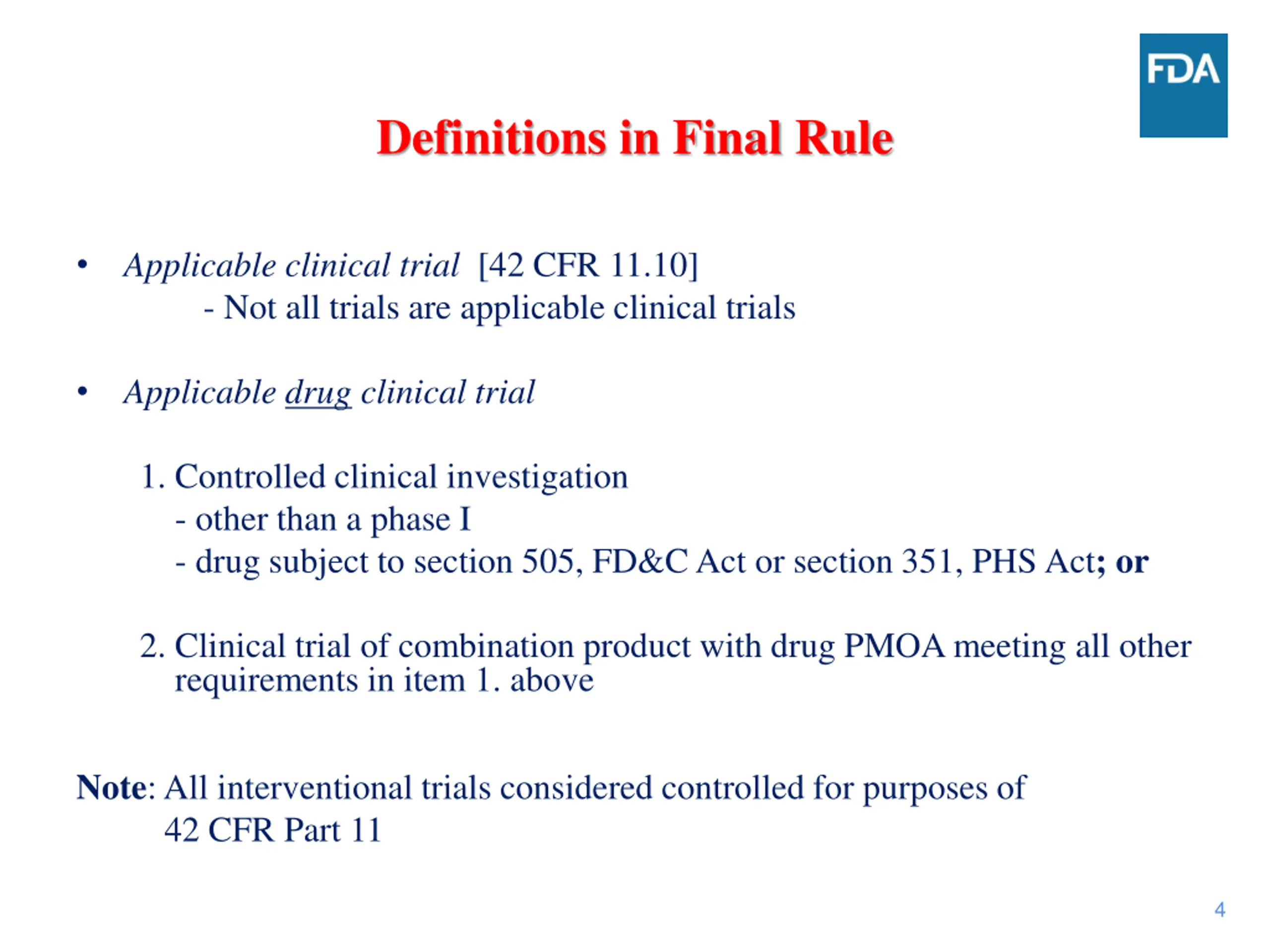 FDA

Definitions in Final Rule

• Applicable clinical trial [42 CFR 11.10]
- Not all trials are applicable clinical trials

• Applicable drug clinical trial

1. Controlled clinical investigation
- other than a phase I
- drug subject to section 505, FD&C Act or section 351, PHS Act; or

2. Clinical trial of combination product with drug PMOA meeting all other requirements in item 1. above

Note: All interventional trials considered controlled for purposes of 42 CFR Part 11

4